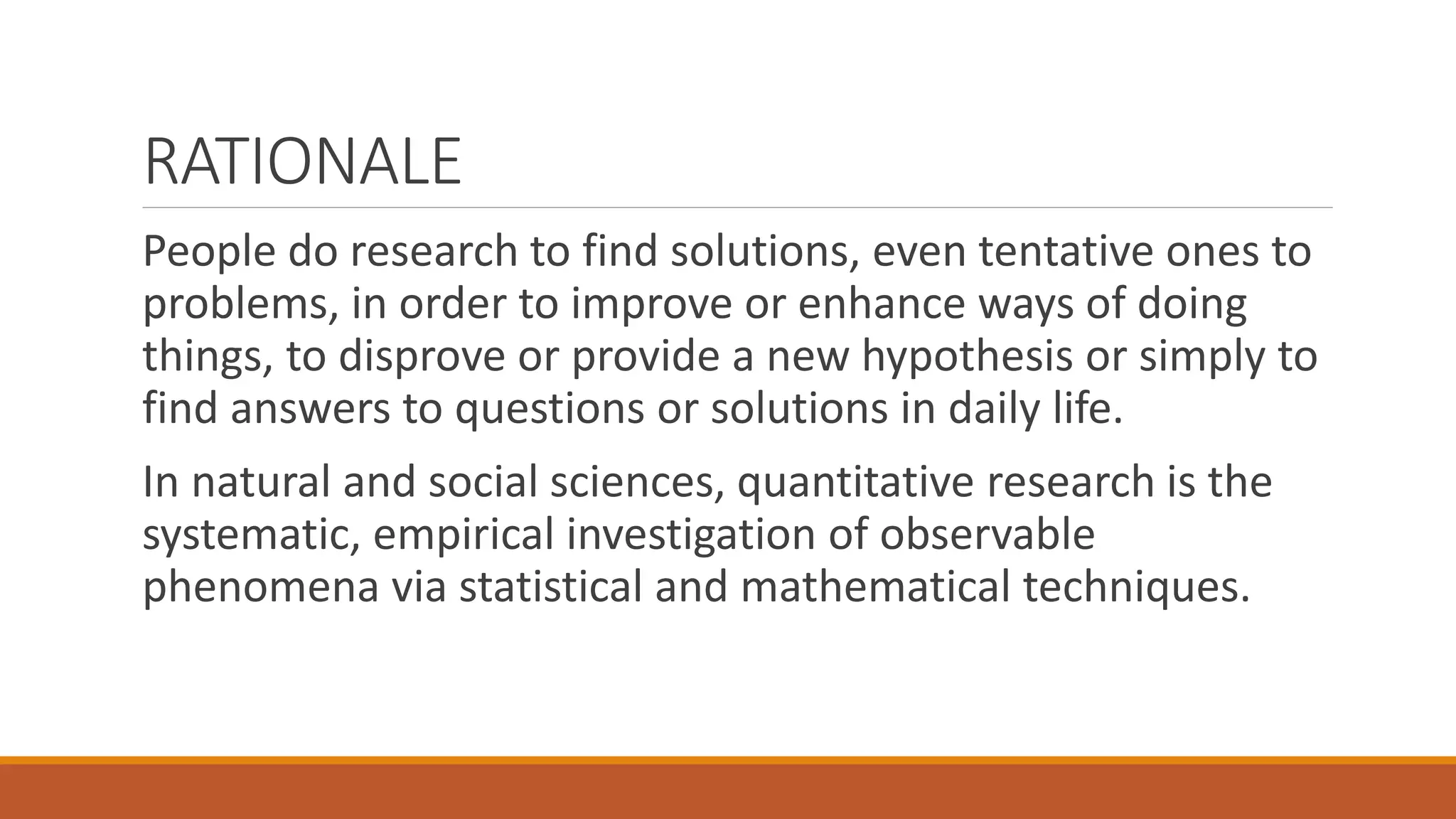 RATIONALE

People do research to find solutions, even tentative ones to problems, in order to improve or enhance ways of doing things, to disprove or provide a new hypothesis or simply to find answers to questions or solutions in daily life.

In natural and social sciences, quantitative research is the systematic, empirical investigation of observable phenomena via statistical and mathematical techniques.